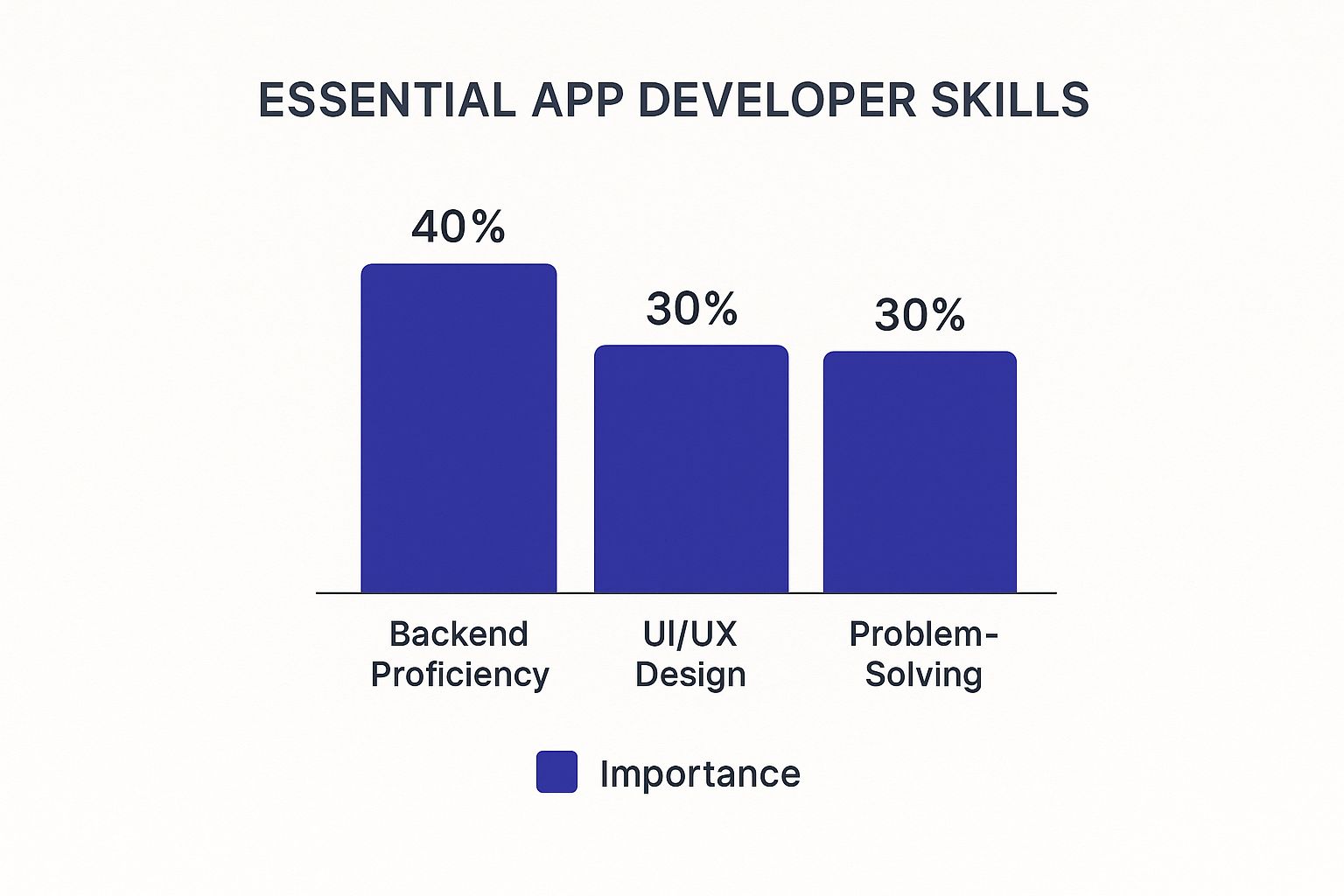 ESSENTIAL APP DEVELOPER SKILLS

40%

30%

30%

Backend Proficiency

UI/UX Design

Problem-Solving

Importance